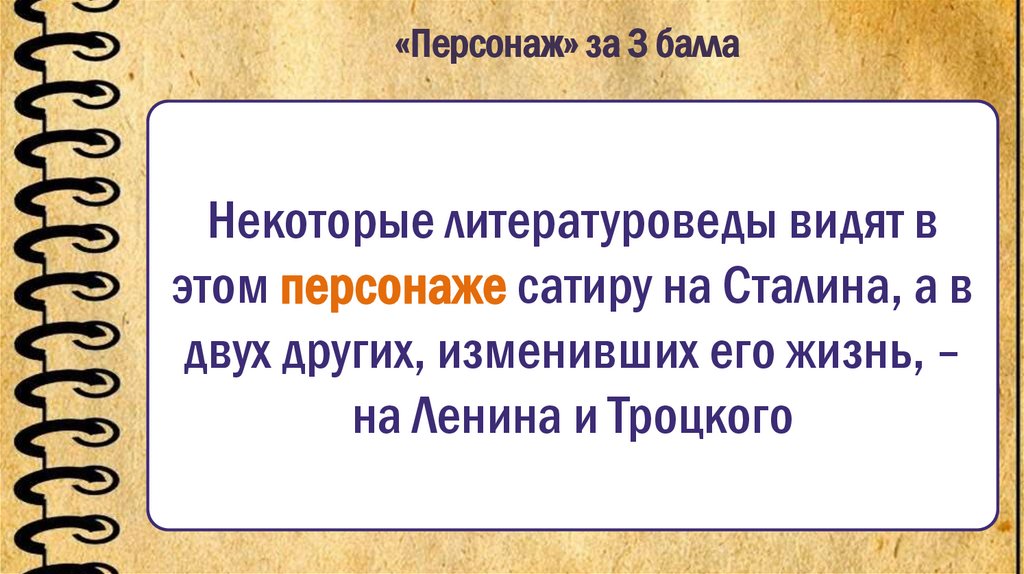 «Персонаж» за 3 балла

Некоторые литературоведы видят в этом персонаже сатиру на Сталина, а в двух других, изменивших его жизнь, – на Ленина и Троцкого